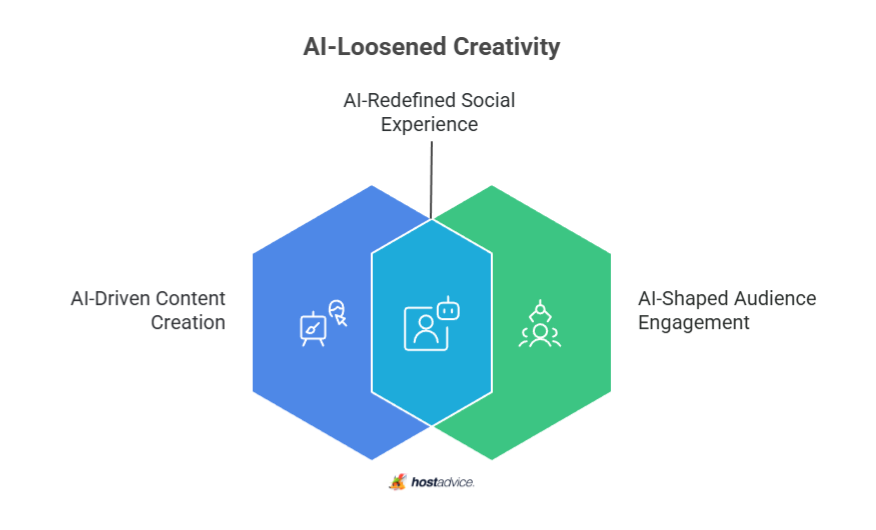 AI-Loosened Creativity

AI-Redefined Social Experience

AI-Driven Content Creation

AI-Shaped Audience Engagement

hostadvice.